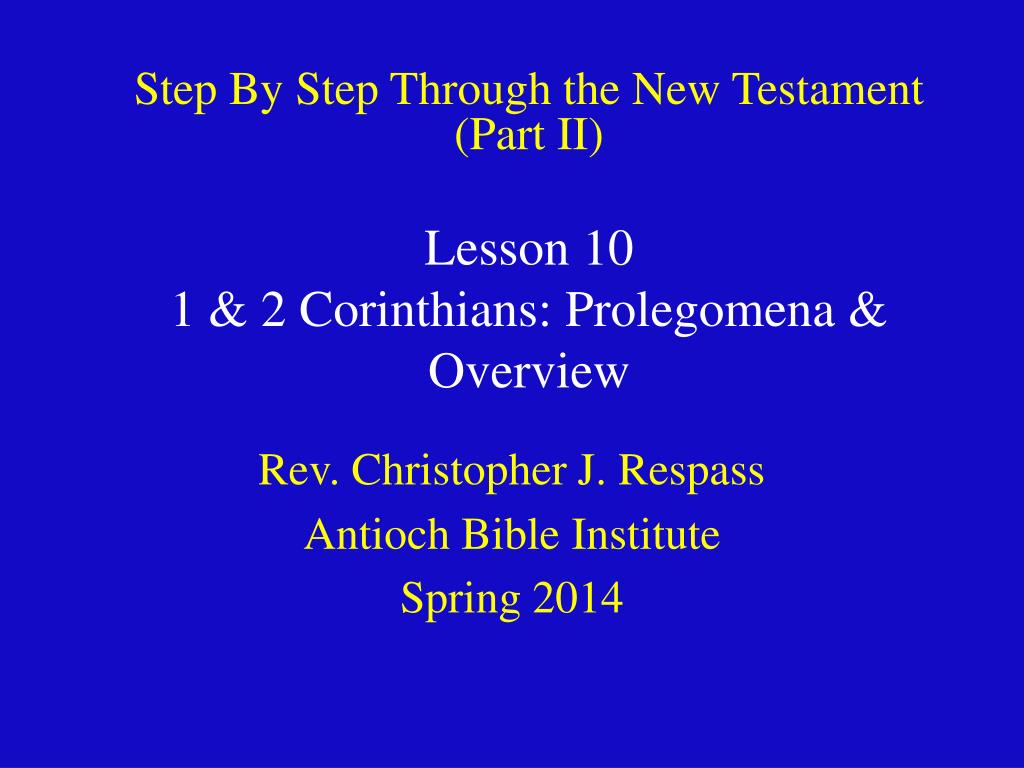 Step By Step Through the New Testament (Part II)

Lesson 10
1 & 2 Corinthians: Prolegomena & Overview

Rev. Christopher J. Respass
Antioch Bible Institute
Spring 2014